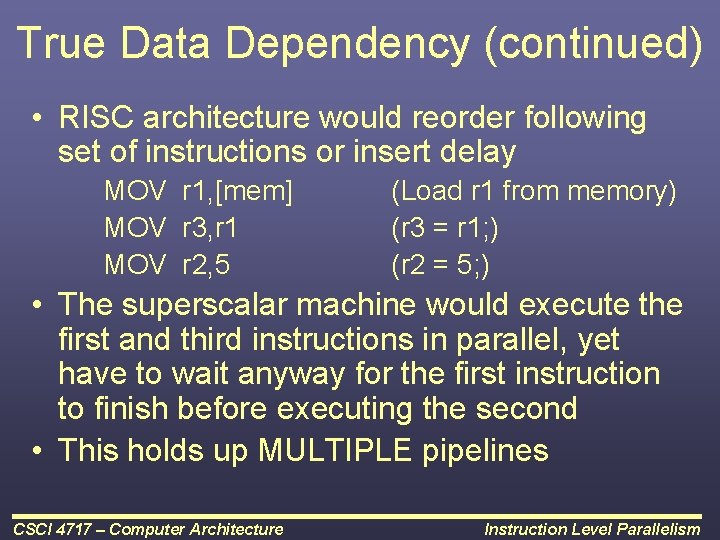 True Data Dependency (continued)

• RISC architecture would reorder following set of instructions or insert delay

MOV r1,[mem] (Load r1 from memory)
MOV r3,r1 (r3 = r1;)
MOV r2,5 (r2 = 5;)

• The superscalar machine would execute the first and third instructions in parallel, yet have to wait anyway for the first instruction to finish before executing the second

• This holds up MULTIPLE pipelines

CSCI 4717 – Computer Architecture

Instruction Level Parallelism